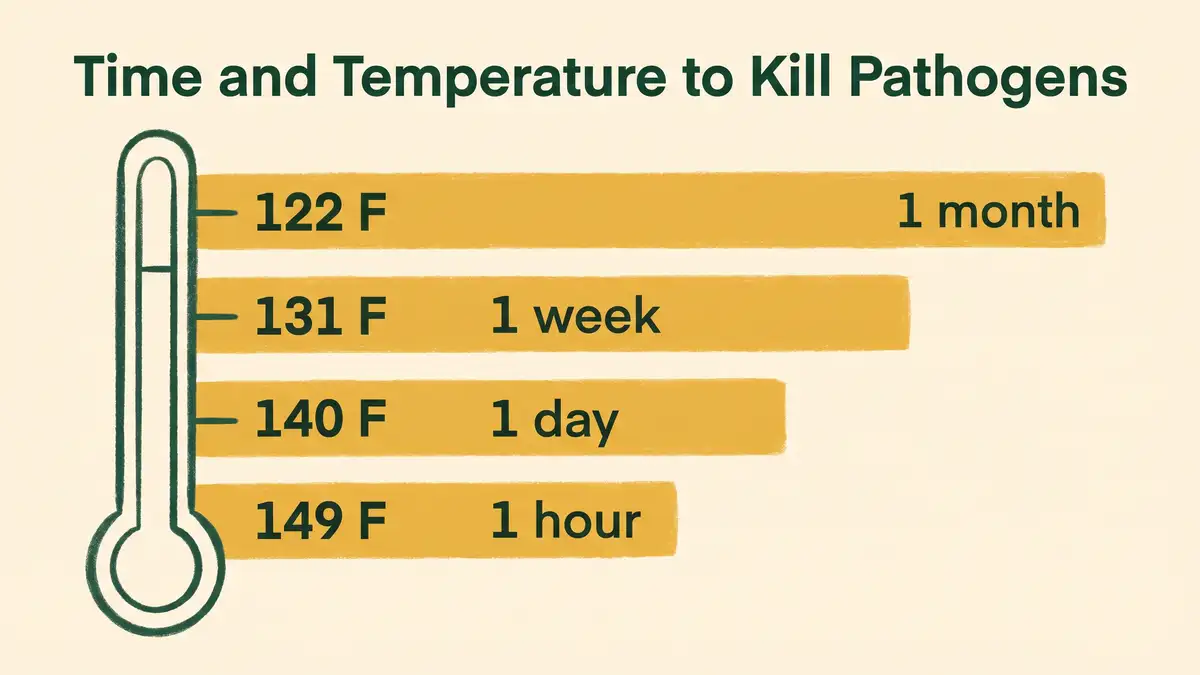 Time and Temperature to Kill Pathogens

122 F 1 month

131 F 1 week

140 F 1 day

149 F 1 hour